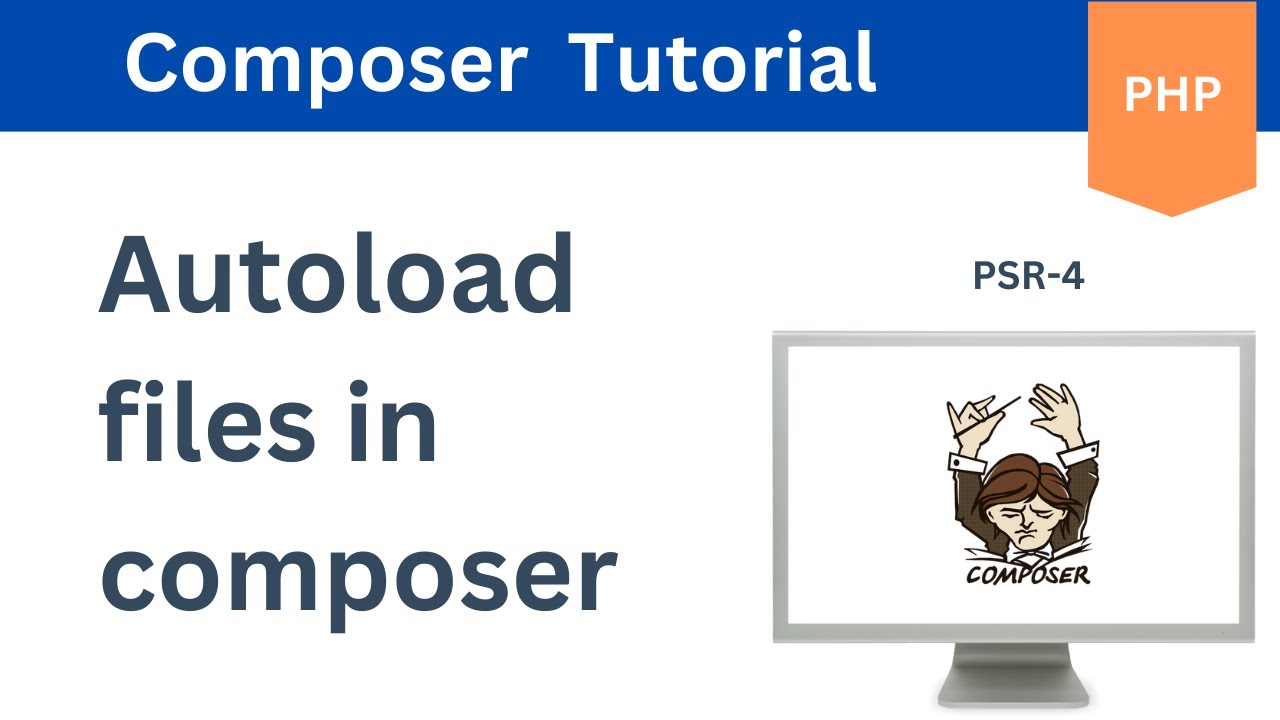 Composer Tutorial

PHP

Autoload files in composer

PSR-4

COMPOSER